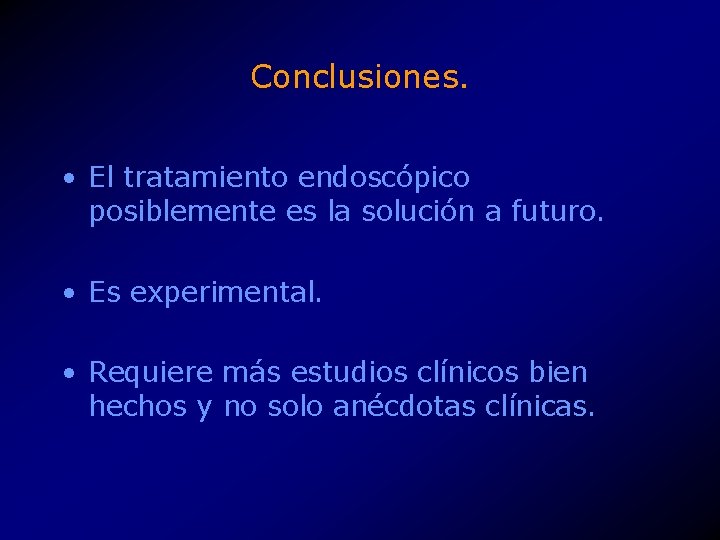 Conclusiones.

• El tratamiento endoscópico posiblemente es la solución a futuro.

• Es experimental.

• Requiere más estudios clínicos bien hechos y no solo anécdotas clínicas.